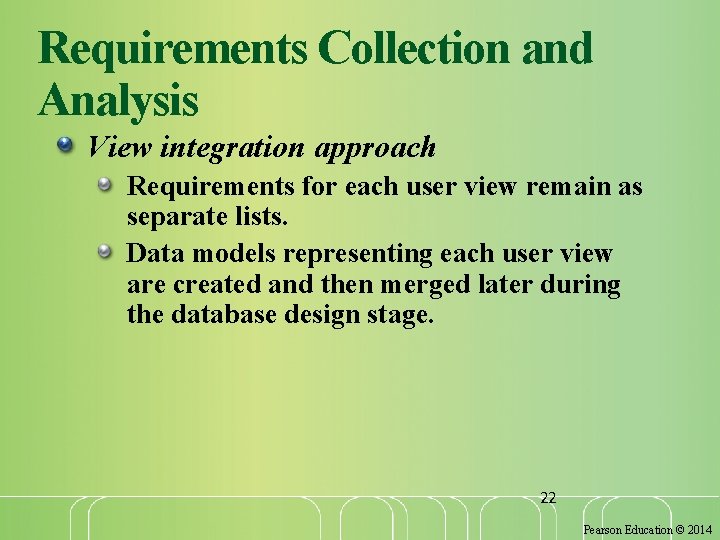 Requirements Collection and Analysis

View integration approach

Requirements for each user view remain as separate lists.

Data models representing each user view are created and then merged later during the database design stage.

22

Pearson Education © 2014